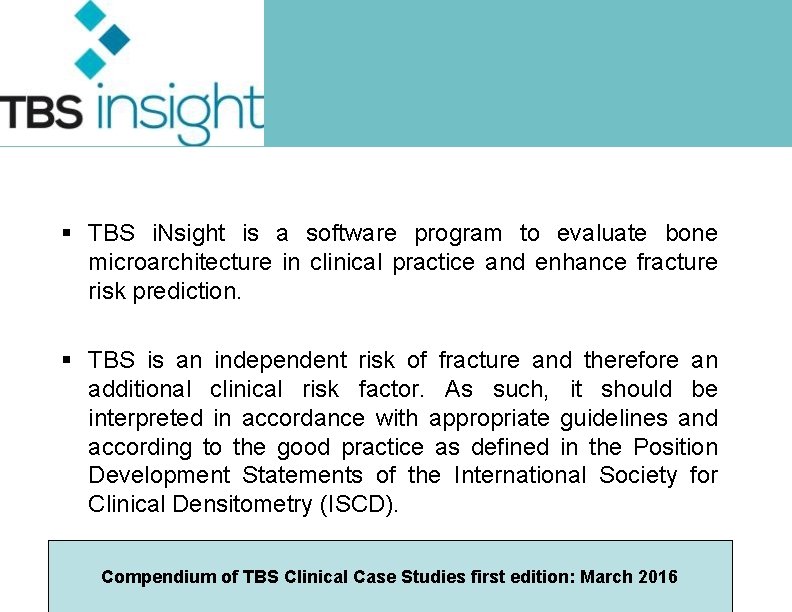 TBS insight

▪ TBS iNsight is a software program to evaluate bone microarchitecture in clinical practice and enhance fracture risk prediction.

▪ TBS is an independent risk of fracture and therefore an additional clinical risk factor. As such, it should be interpreted in accordance with appropriate guidelines and according to the good practice as defined in the Position Development Statements of the International Society for Clinical Densitometry (ISCD).

Compendium of TBS Clinical Case Studies first edition: March 2016